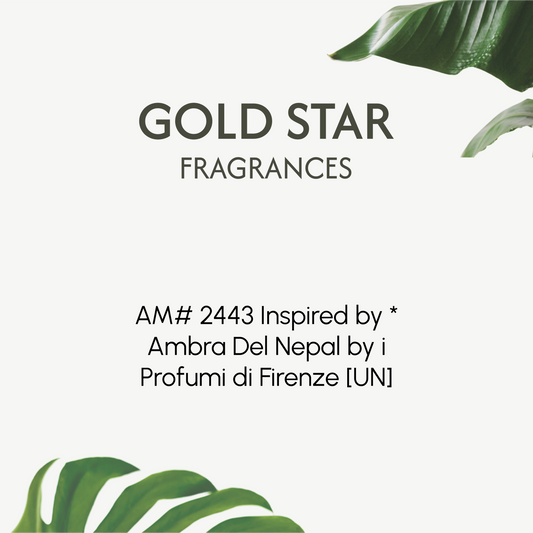 GOLD STAR
FRAGRANCES

AM# 2443 Inspired by * Ambra Del Nepal by i Profumi di Firenze [UN]